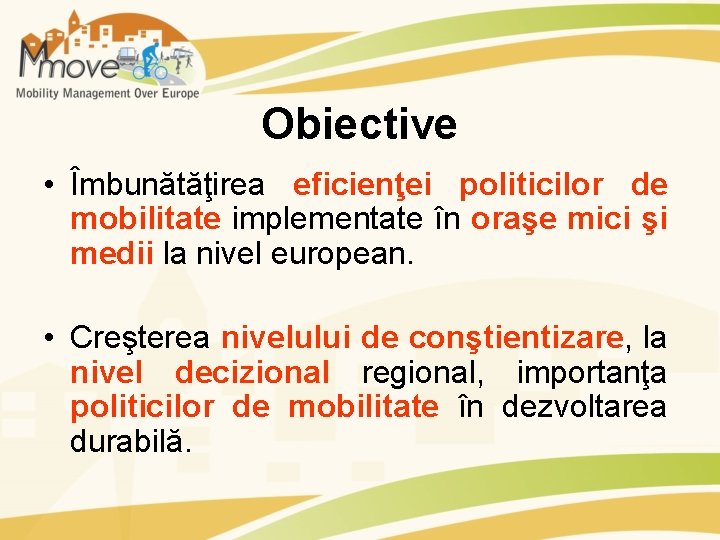 Mmove
Mobility Management Over Europe

Obiective

• Îmbunătăţirea eficienţei politicilor de mobilitate implementate în oraşe mici şi medii la nivel european.

• Creşterea nivelului de conştientizare, la nivel decizional regional, importanţa politicilor de mobilitate în dezvoltarea durabilă.